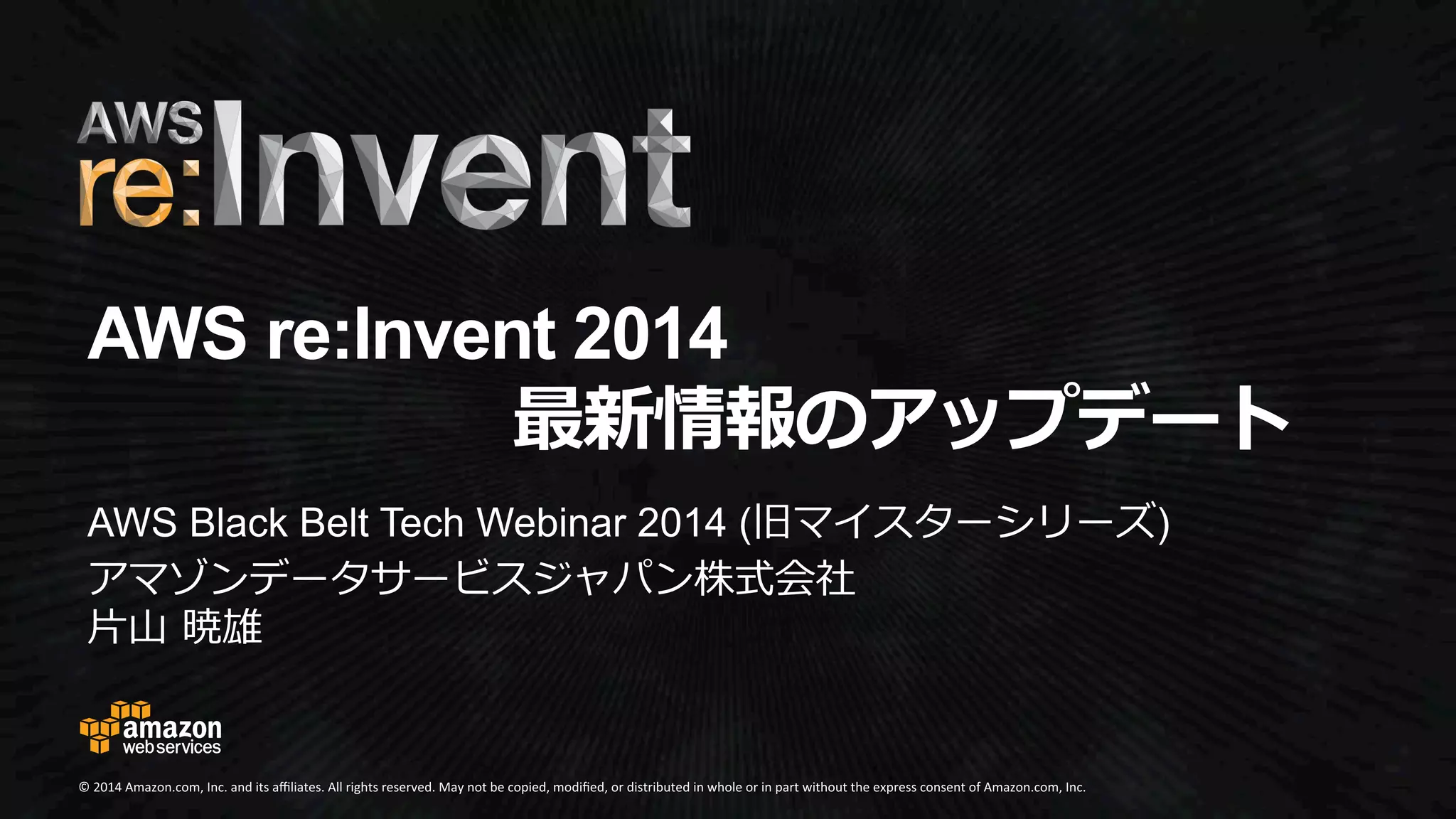 AWS re:Invent

AWS re:Invent 2014
最新情報のアップデート

AWS Black Belt Tech Webinar 2014 (旧マイスターシリーズ)
アマゾンデータサービスジャパン株式会社
片山 暁雄

amazon web services

© 2014 Amazon.com, Inc. and its affiliates. All rights reserved. May not be copied, modified, or distributed in whole or in part without the express consent of Amazon.com, Inc.